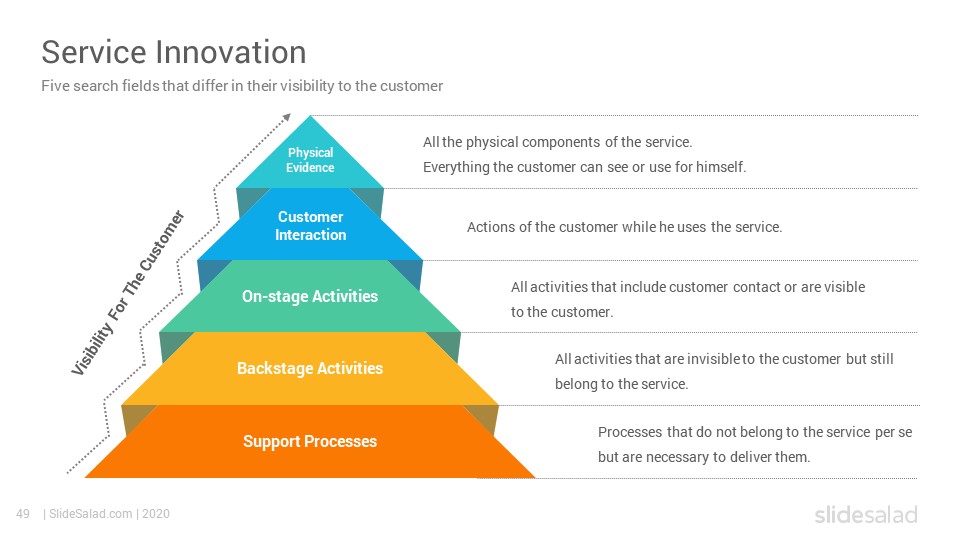 Service Innovation

Five search fields that differ in their visibility to the customer

Visibility For The Customer

Physical Evidence

All the physical components of the service. Everything the customer can see or use for himself.

Customer Interaction

Actions of the customer while he uses the service.

On-stage Activities

All activities that include customer contact or are visible to the customer.

Backstage Activities

All activities that are invisible to the customer but still belong to the service.

Support Processes

Processes that do not belong to the service per se but are necessary to deliver them.

49 | SlideSalad.com | 2020

slidesalad